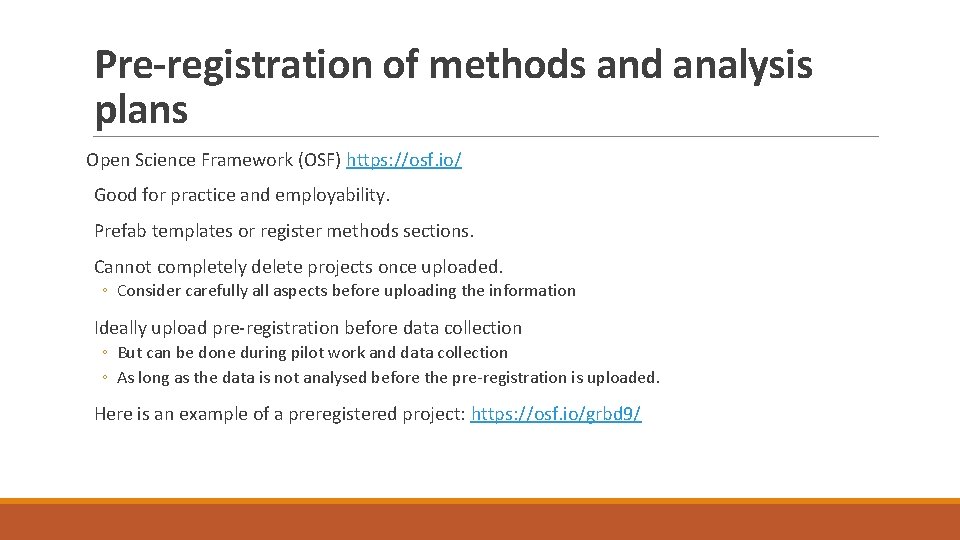 Pre-registration of methods and analysis plans

Open Science Framework (OSF) https://osf.io/

Good for practice and employability.

Prefab templates or register methods sections.

Cannot completely delete projects once uploaded.

◦ Consider carefully all aspects before uploading the information

Ideally upload pre-registration before data collection

◦ But can be done during pilot work and data collection
◦ As long as the data is not analysed before the pre-registration is uploaded.

Here is an example of a preregistered project: https://osf.io/grbd9/